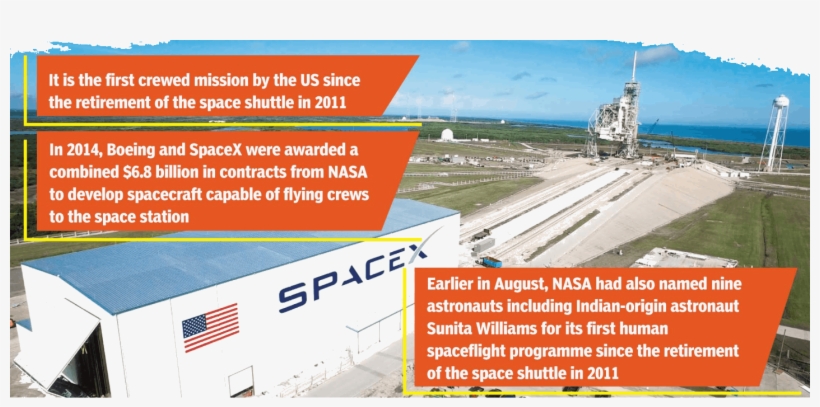 It is the first crewed mission by the US since the retirement of the space shuttle in 2011

In 2014, Boeing and SpaceX were awarded a combined $6.8 billion in contracts from NASA to develop spacecraft capable of flying crews to the space station

SPACEX

Earlier in August, NASA had also named nine astronauts including Indian-origin astronaut Sunita Williams for its first human spaceflight programme since the retirement of the space shuttle in 2011